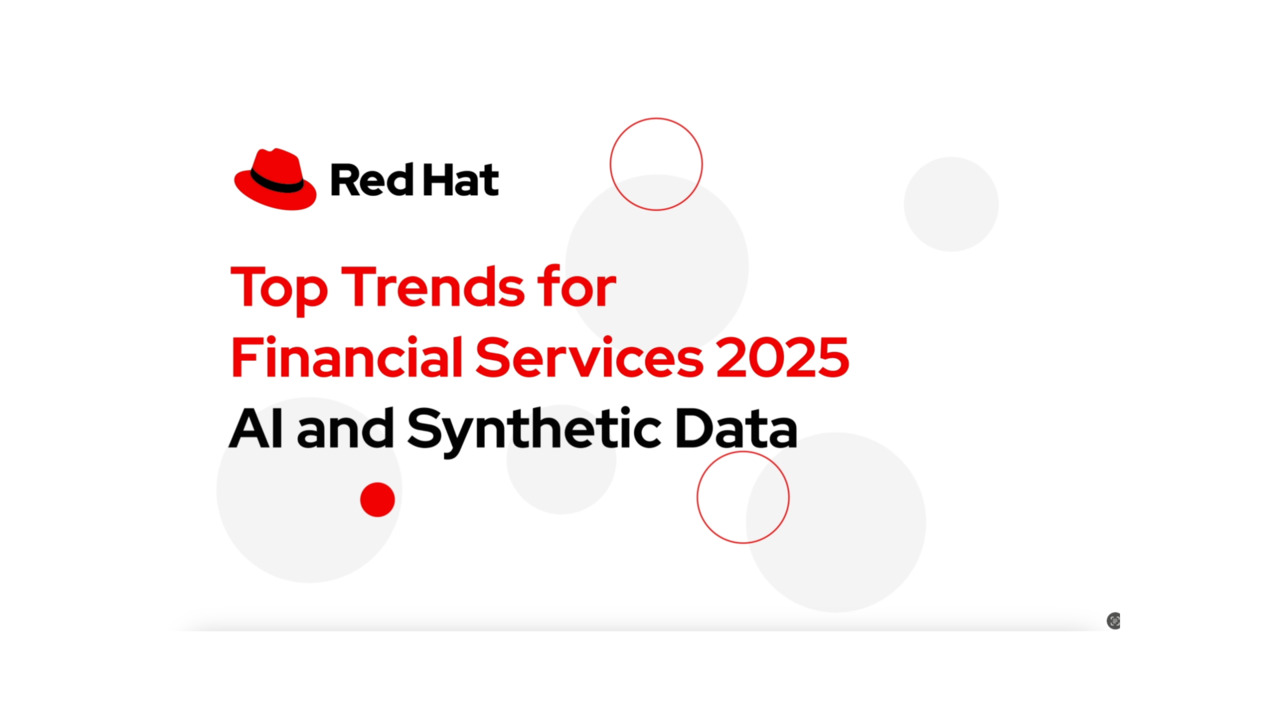 Red Hat

Top Trends for Financial Services 2025
AI and Synthetic Data